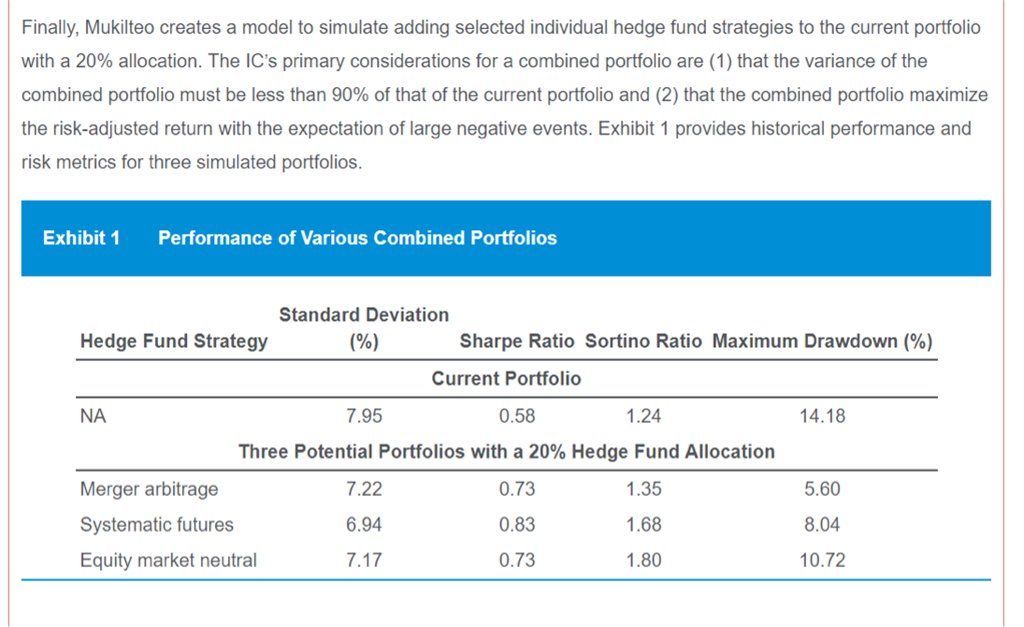 Finally, Mukilteo creates a model to simulate adding selected individual hedge fund strategies to the current portfolio with a 20% allocation. The IC's primary considerations for a combined portfolio are (1) that the variance of the combined portfolio must be less than 90% of that of the current portfolio and (2) that the combined portfolio maximize the risk-adjusted return with the expectation of large negative events. Exhibit 1 provides historical performance and risk metrics for three simulated portfolios.

Exhibit 1 Performance of Various Combined Portfolios

| Hedge Fund Strategy | Standard Deviation (%) | Sharpe Ratio | Sortino Ratio | Maximum Drawdown (%) |
|---|---|---|---|---|
| Current Portfolio | | | | |
| NA | 7.95 | 0.58 | 1.24 | 14.18 |
| Three Potential Portfolios with a 20% Hedge Fund Allocation | | | | |
| Merger arbitrage | 7.22 | 0.73 | 1.35 | 5.60 |
| Systematic futures | 6.94 | 0.83 | 1.68 | 8.04 |
| Equity market neutral | 7.17 | 0.73 | 1.80 | 10.72 |